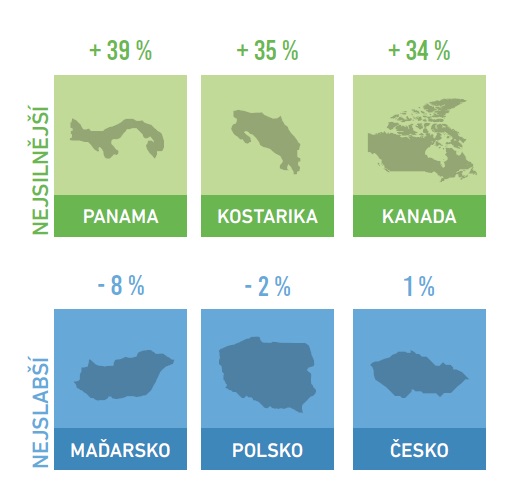 NEJSILNĚJŠÍ

+ 39 %
PANAMA

+ 35 %
KOSTARIKA

+ 34 %
KANADA

NEJSLABŠÍ

- 8 %
MAĎARSKO

- 2 %
POLSKO

1 %
ČESKO